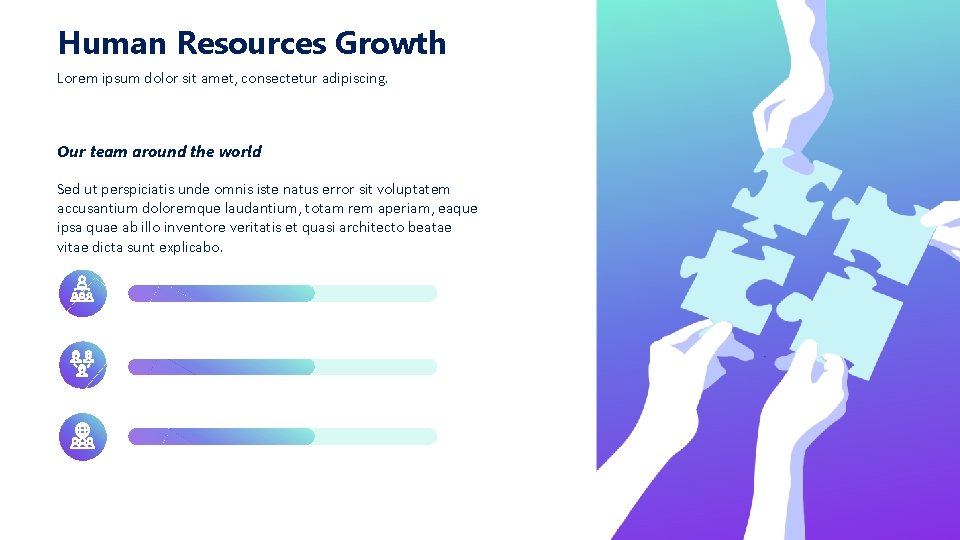 Human Resources Growth

Lorem ipsum dolor sit amet, consectetur adipiscing.

Our team around the world

Sed ut perspiciatis unde omnis iste natus error sit voluptatem accusantium doloremque laudantium, totam rem aperiam, eaque ipsa quae ab illo inventore veritatis et quasi architecto beatae vitae dicta sunt explicabo.